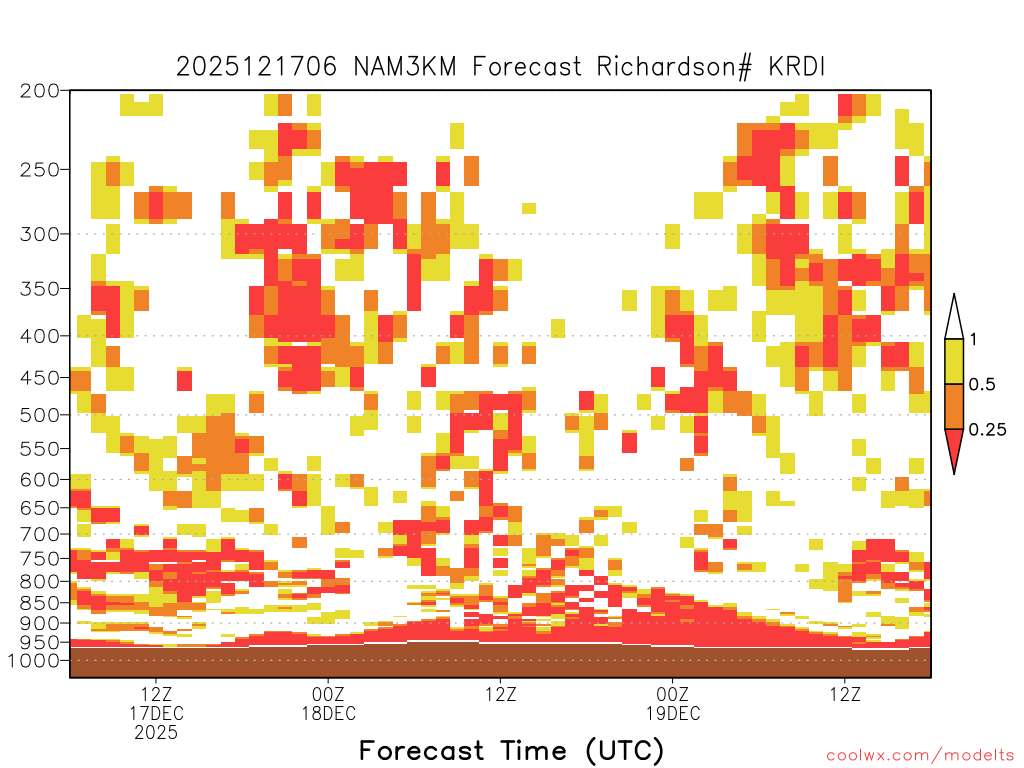 2025121706 NAM3KM Forecast Richardson# KRDI

200
250
300
350
400
450
500
550
600
650
700
750
800
850
900
950
1000

1
0.5
0.25

12Z
17DEC
2025

00Z
18DEC

12Z

00Z
19DEC

12Z

Forecast Time (UTC)

coolwx.com/modelts